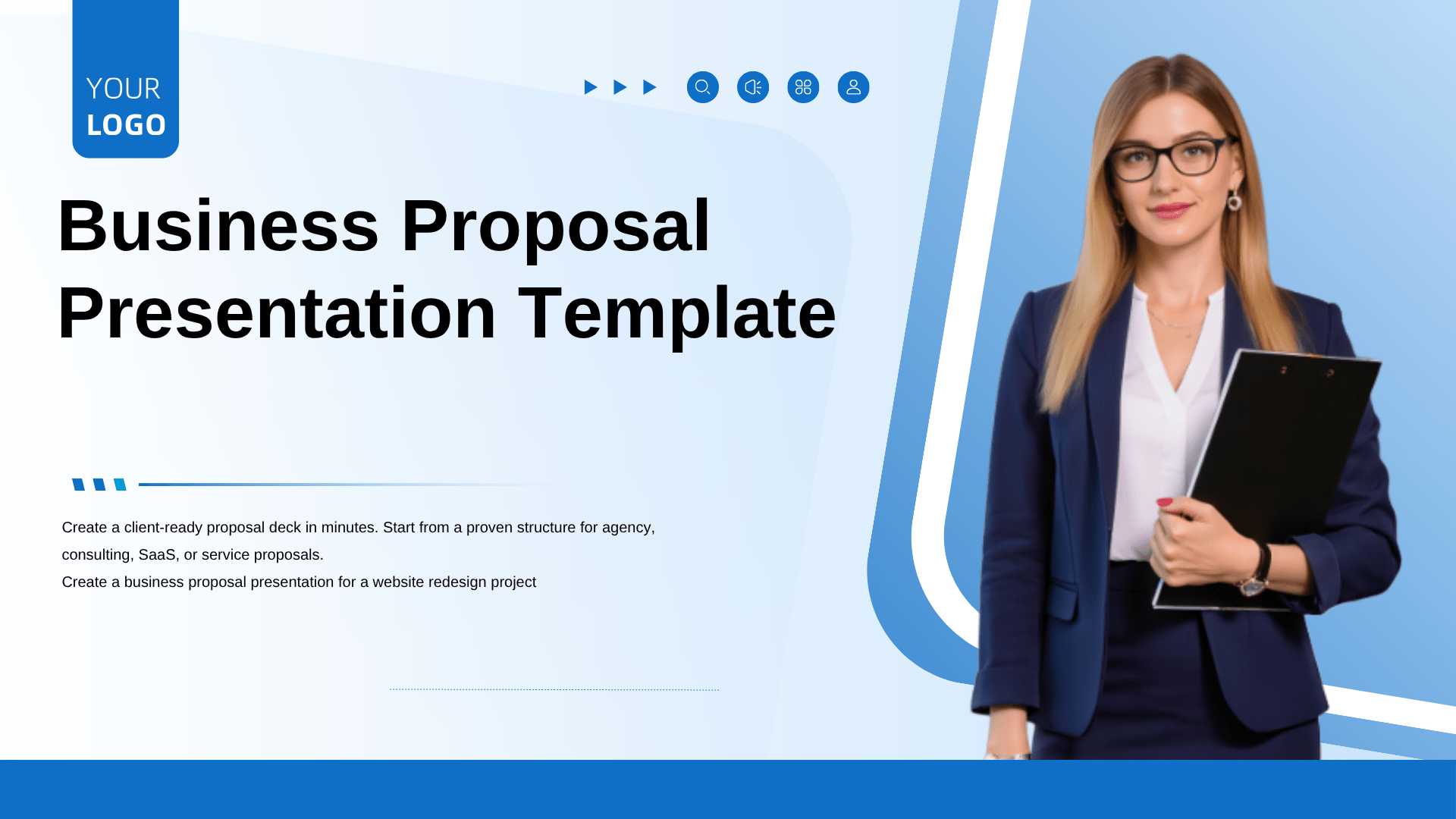 YOUR
LOGO

Business Proposal Presentation Template

Create a client-ready proposal deck in minutes. Start from a proven structure for agency, consulting, SaaS, or service proposals.
Create a business proposal presentation for a website redesign project